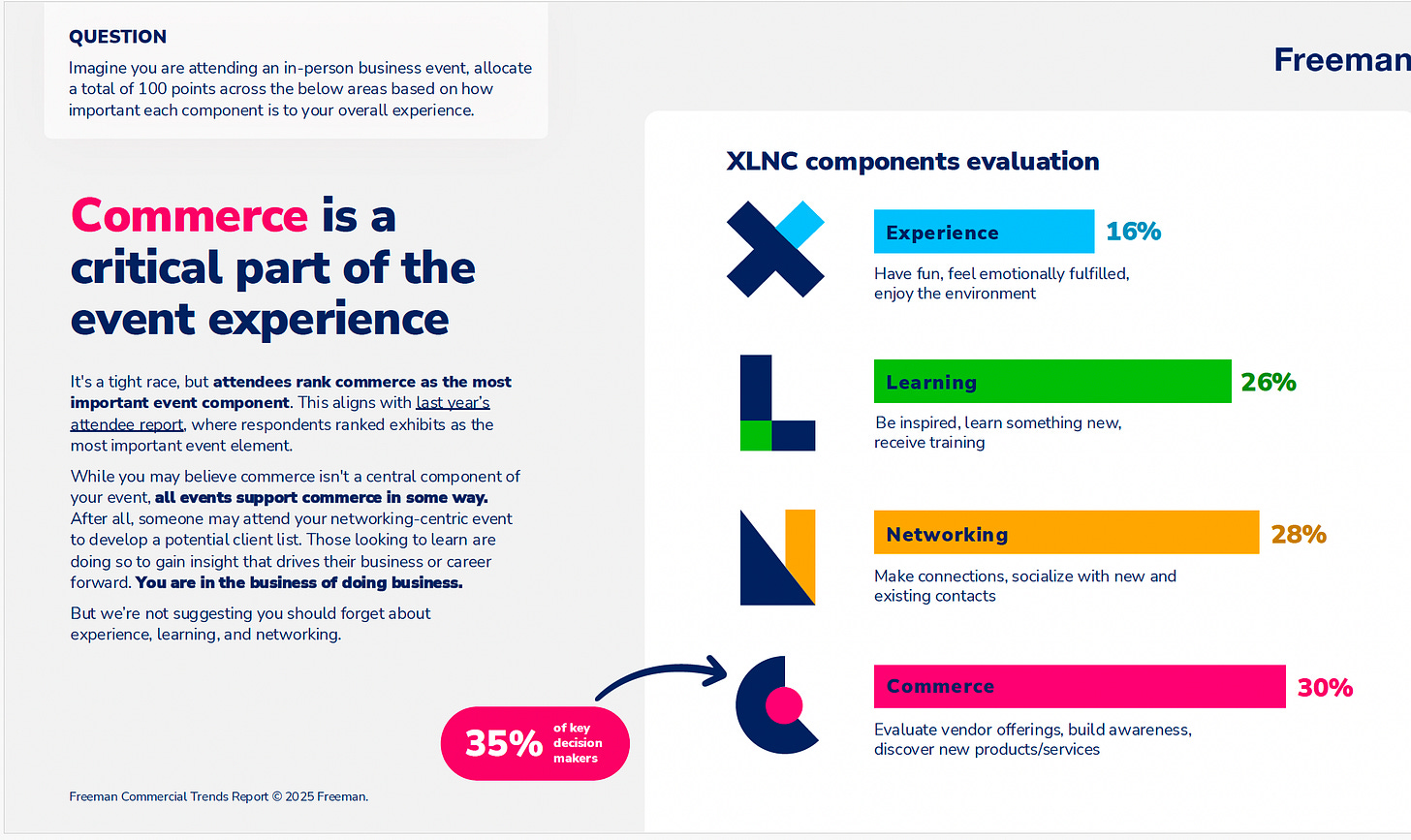 QUESTION
Imagine you are attending an in-person business event, allocate a total of 100 points across the below areas based on how important each component is to your overall experience.

Freeman

Commerce is a critical part of the event experience

It's a tight race, but attendees rank commerce as the most important event component. This aligns with last year's attendee report, where respondents ranked exhibits as the most important event element.

While you may believe commerce isn't a central component of your event, all events support commerce in some way. After all, someone may attend your networking-centric event to develop a potential client list. Those looking to learn are doing so to gain insight that drives their business or career forward. You are in the business of doing business.

But we're not suggesting you should forget about experience, learning, and networking.

35% of key decision makers

Freeman Commercial Trends Report © 2025 Freeman.

XLNC components evaluation

Experience 16%
Have fun, feel emotionally fulfilled, enjoy the environment

Learning 26%
Be inspired, learn something new, receive training

Networking 28%
Make connections, socialize with new and existing contacts

Commerce 30%
Evaluate vendor offerings, build awareness, discover new products/services